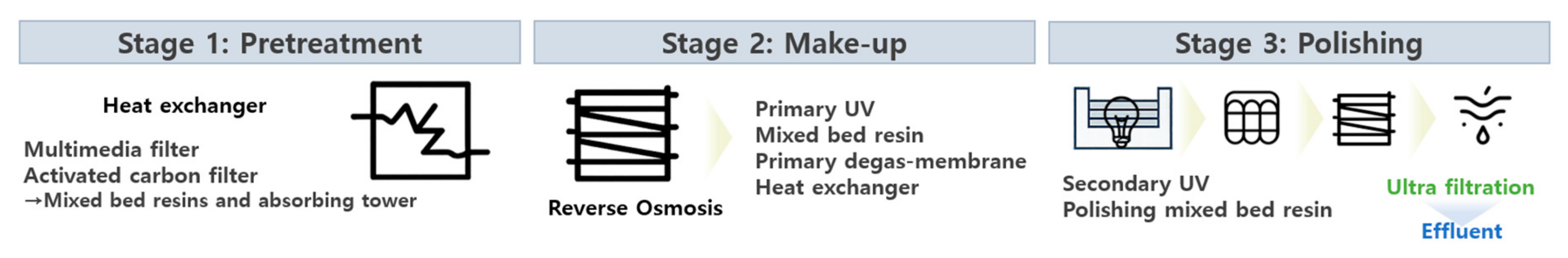 Stage 1: Pretreatment

Heat exchanger

Multimedia filter
Activated carbon filter
→Mixed bed resins and absorbing tower

Stage 2: Make-up

Reverse Osmosis

Primary UV
Mixed bed resin
Primary degas-membrane
Heat exchanger

Stage 3: Polishing

Secondary UV
Polishing mixed bed resin

Ultra filtration

Effluent